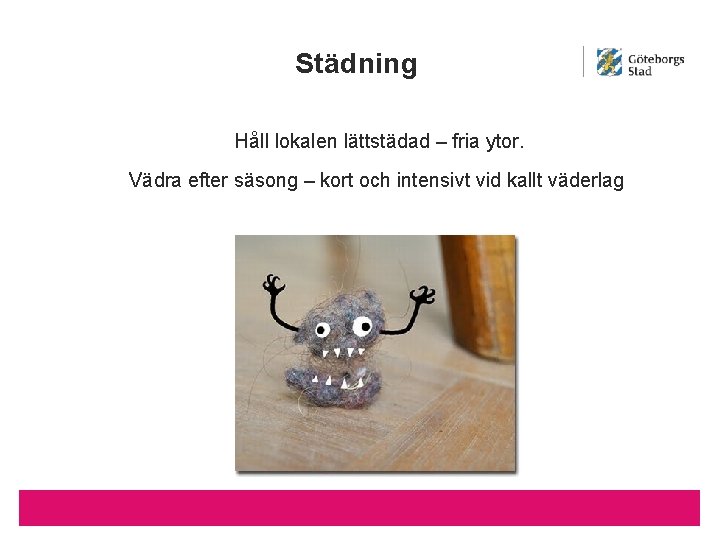 Städning

Göteborgs Stad

Håll lokalen lättstädad – fria ytor.

Vädra efter säsong – kort och intensivt vid kallt väderlag